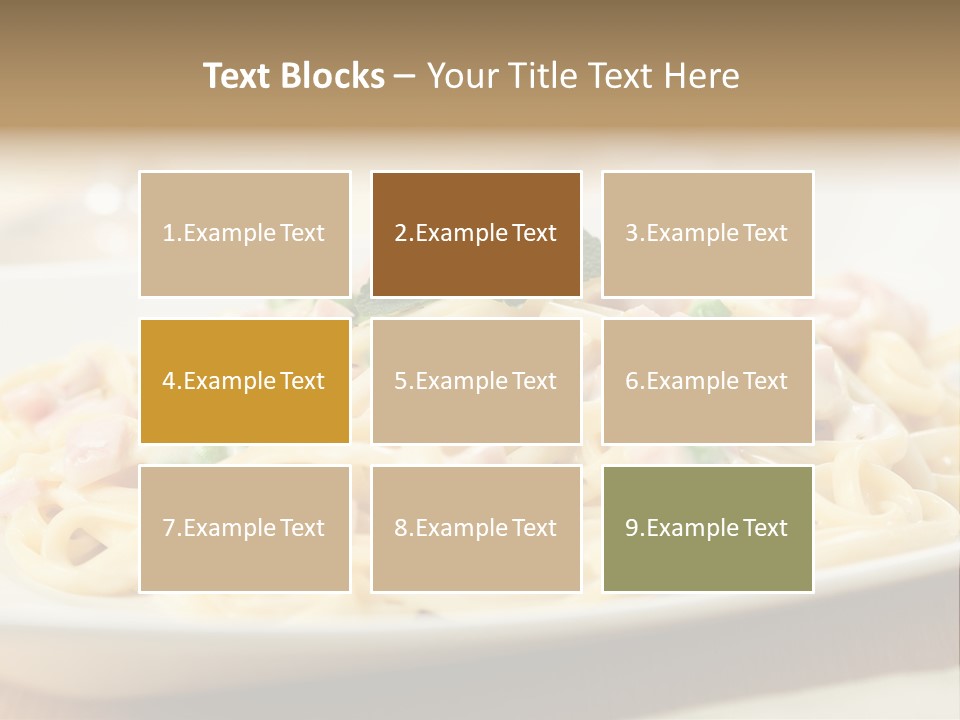 Text Blocks – Your Title Text Here

1.Example Text

2.Example Text

3.Example Text

4.Example Text

5.Example Text

6.Example Text

7.Example Text

8.Example Text

9.Example Text